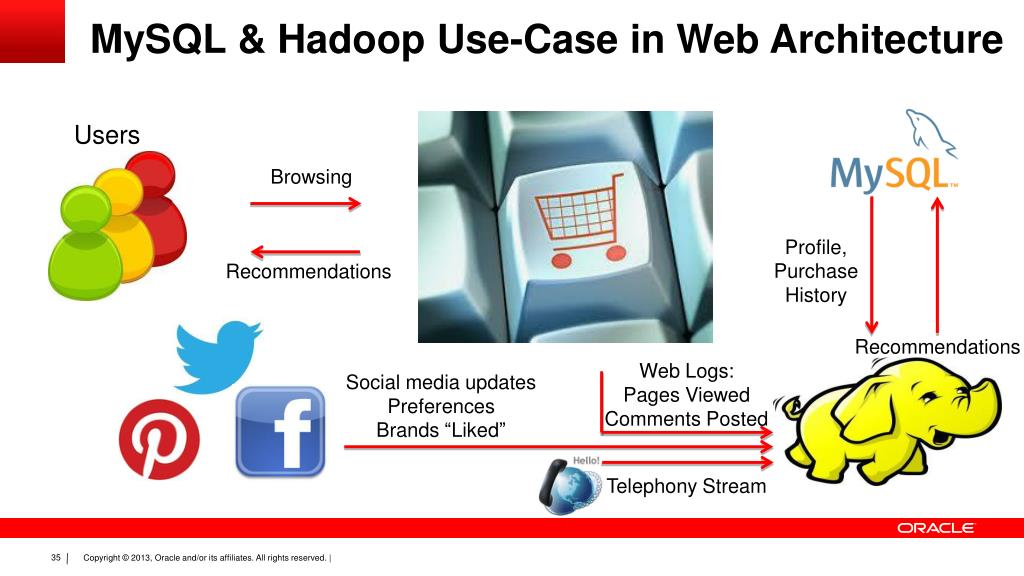 MySQL & Hadoop Use-Case in Web Architecture

Users

Browsing

Recommendations

MySQL™

Profile, Purchase History

Recommendations

Social media updates
Preferences
Brands “Liked”

Web Logs:
Pages Viewed
Comments Posted

Hello!

Telephony Stream

ORACLE

35 | Copyright © 2013, Oracle and/or its affiliates. All rights reserved. |